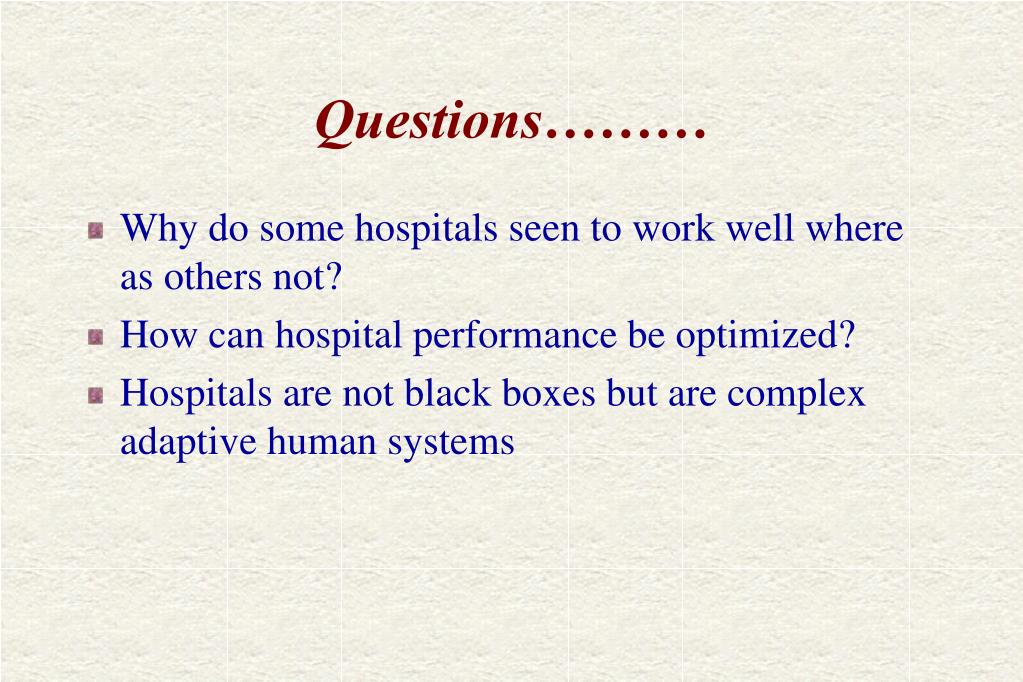 Questions………

Why do some hospitals seen to work well where as others not?

How can hospital performance be optimized?

Hospitals are not black boxes but are complex adaptive human systems